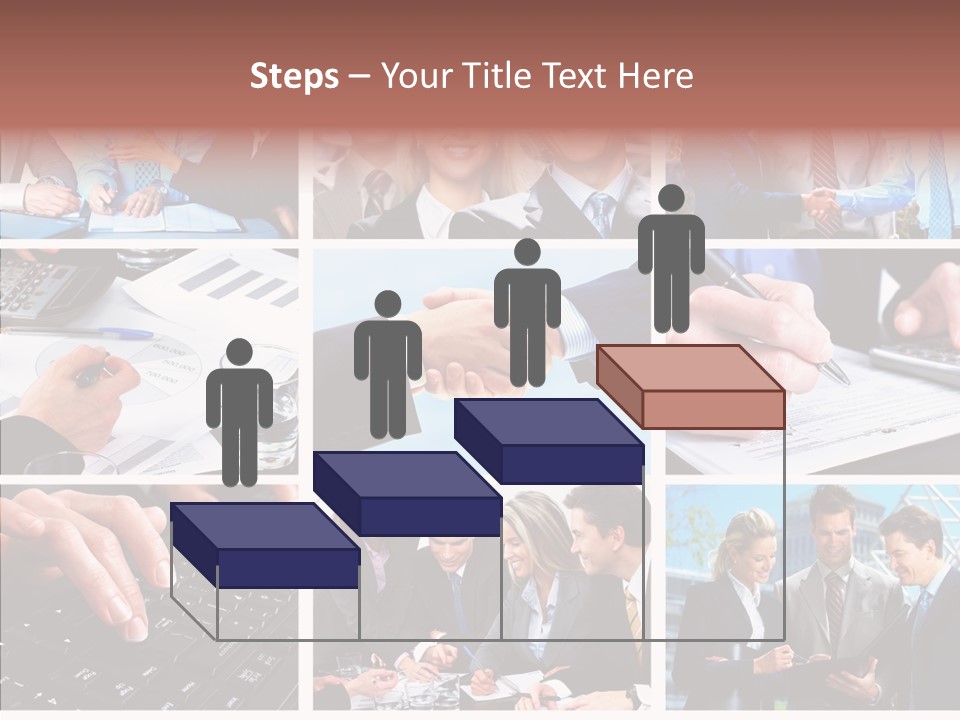 Steps – Your Title Text Here